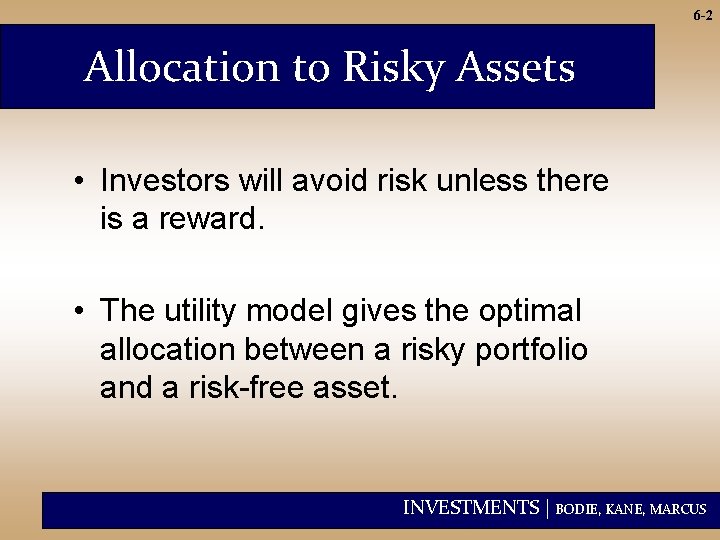 6-2

Allocation to Risky Assets

• Investors will avoid risk unless there is a reward.

• The utility model gives the optimal allocation between a risky portfolio and a risk-free asset.

INVESTMENTS | BODIE, KANE, MARCUS